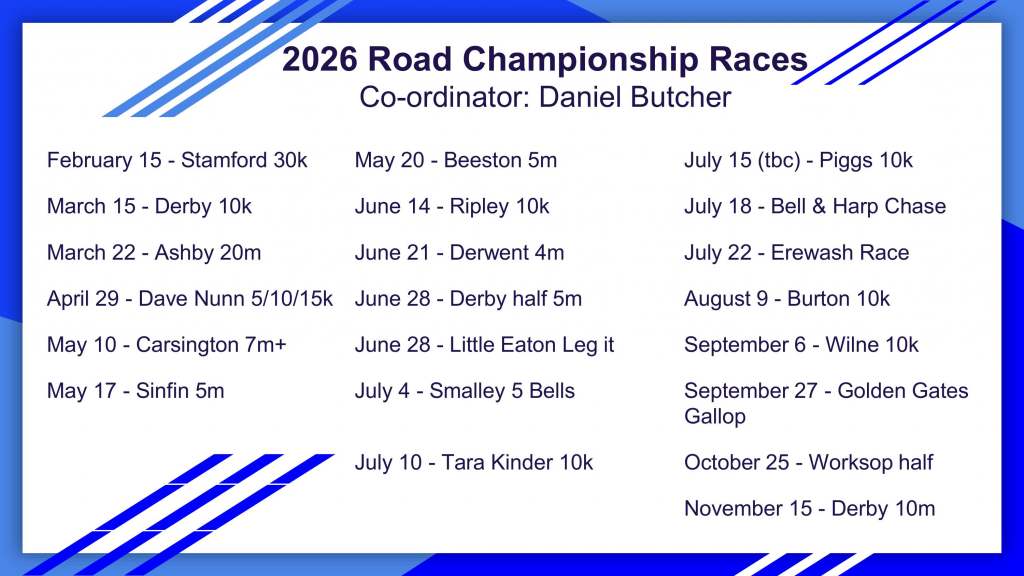 2026 Road Championship Races
Co-ordinator: Daniel Butcher

February 15 - Stamford 30k

March 15 - Derby 10k

March 22 - Ashby 20m

April 29 - Dave Nunn 5/10/15k

May 10 - Carsington 7m+

May 17 - Sinfin 5m

May 20 - Beeston 5m

June 14 - Ripley 10k

June 21 - Derwent 4m

June 28 - Derby half 5m

June 28 - Little Eaton Leg it

July 4 - Smalley 5 Bells

July 10 - Tara Kinder 10k

July 15 (tbc) - Piggs 10k

July 18 - Bell & Harp Chase

July 22 - Erewash Race

August 9 - Burton 10k

September 6 - Wilne 10k

September 27 - Golden Gates Gallop

October 25 - Worksop half

November 15 - Derby 10m